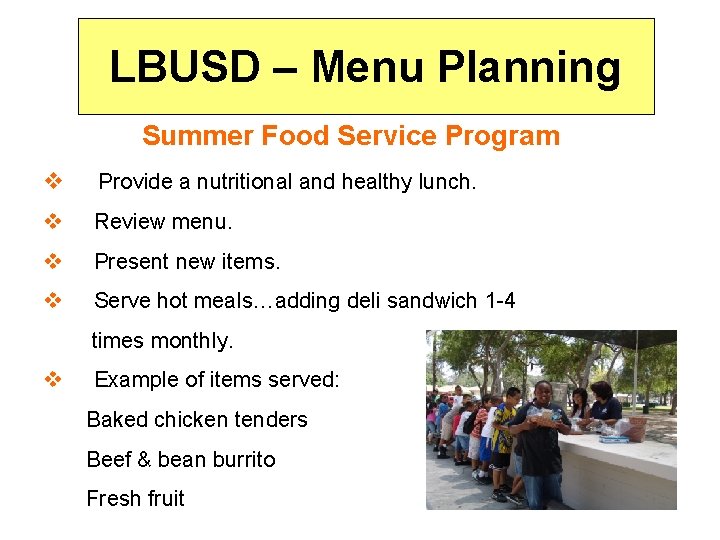 LBUSD – Menu Planning

Summer Food Service Program

❖ Provide a nutritional and healthy lunch.

❖ Review menu.

❖ Present new items.

❖ Serve hot meals…adding deli sandwich 1-4 times monthly.

❖ Example of items served:

Baked chicken tenders

Beef & bean burrito

Fresh fruit